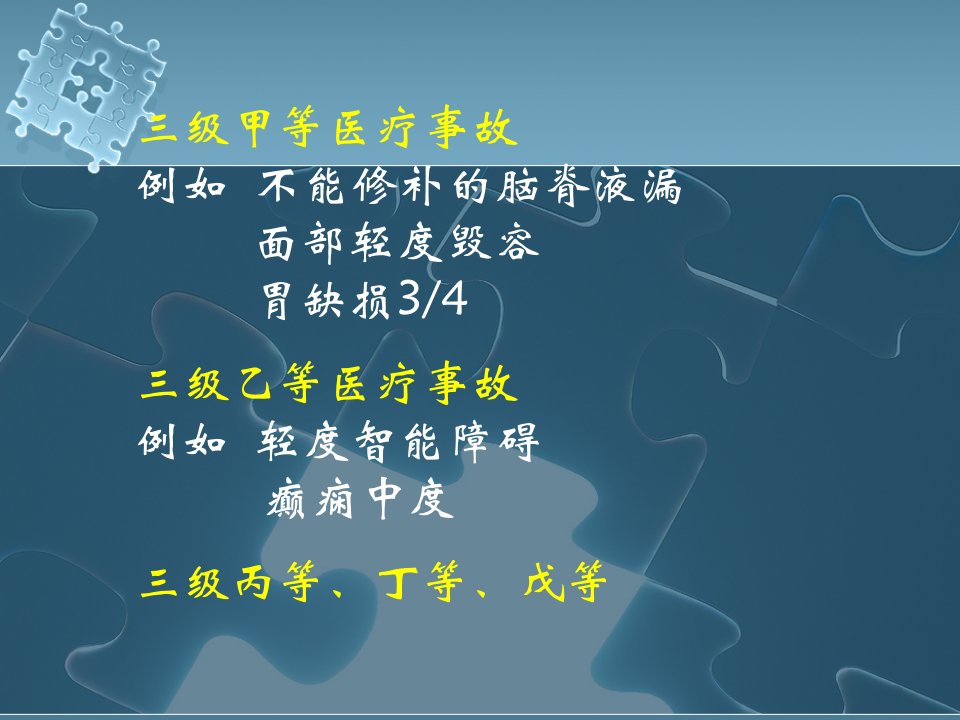 三级甲等医疗事故
例如 不能修补的脑脊液漏
面部轻度毁容
胃缺损3/4

三级乙等医疗事故
例如 轻度智能障碍
癫痫中度

三级丙等、丁等、戊等